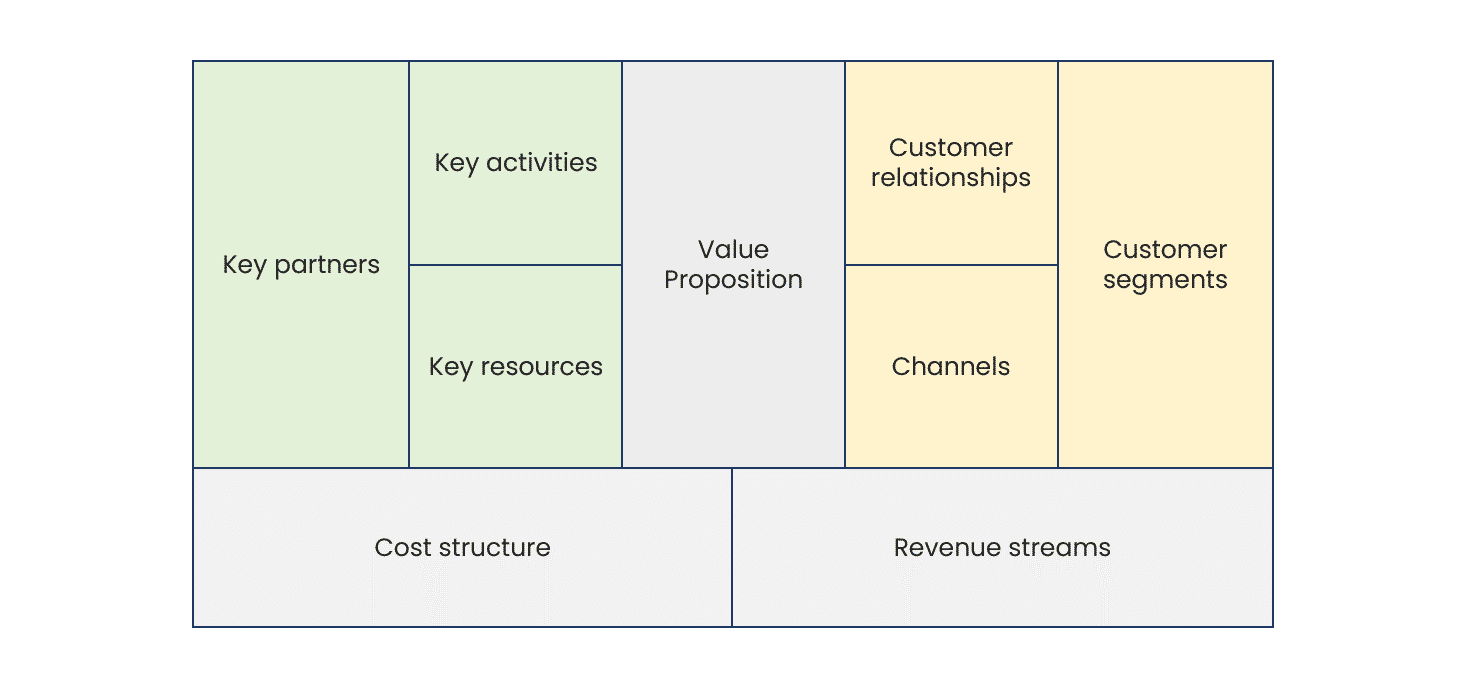 Key partners

Key activities

Key resources

Value Proposition

Customer relationships

Channels

Customer segments

Cost structure

Revenue streams